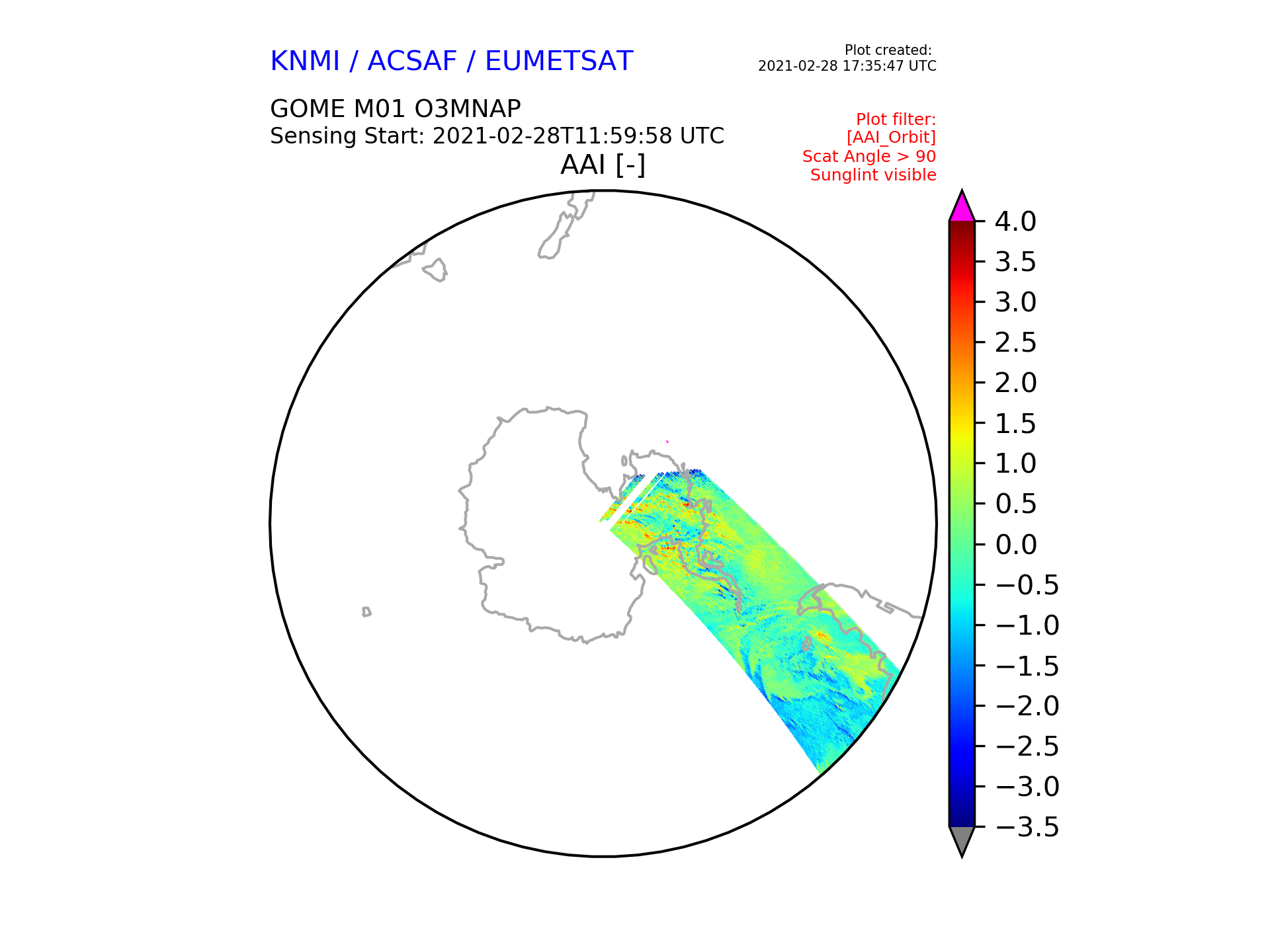 KNMI / ACSAF / EUMETSAT

Plot created:
2021-02-28 17:35:47 UTC

GOME M01 O3MNAP
Sensing Start: 2021-02-28T11:59:58 UTC

Plot filter:
[AAI_Orbit]
Scat Angle > 90
Sunglint visible

AAI [-]

4.0
3.5
3.0
2.5
2.0
1.5
1.0
0.5
0.0
−0.5
−1.0
−1.5
−2.0
−2.5
−3.0
−3.5